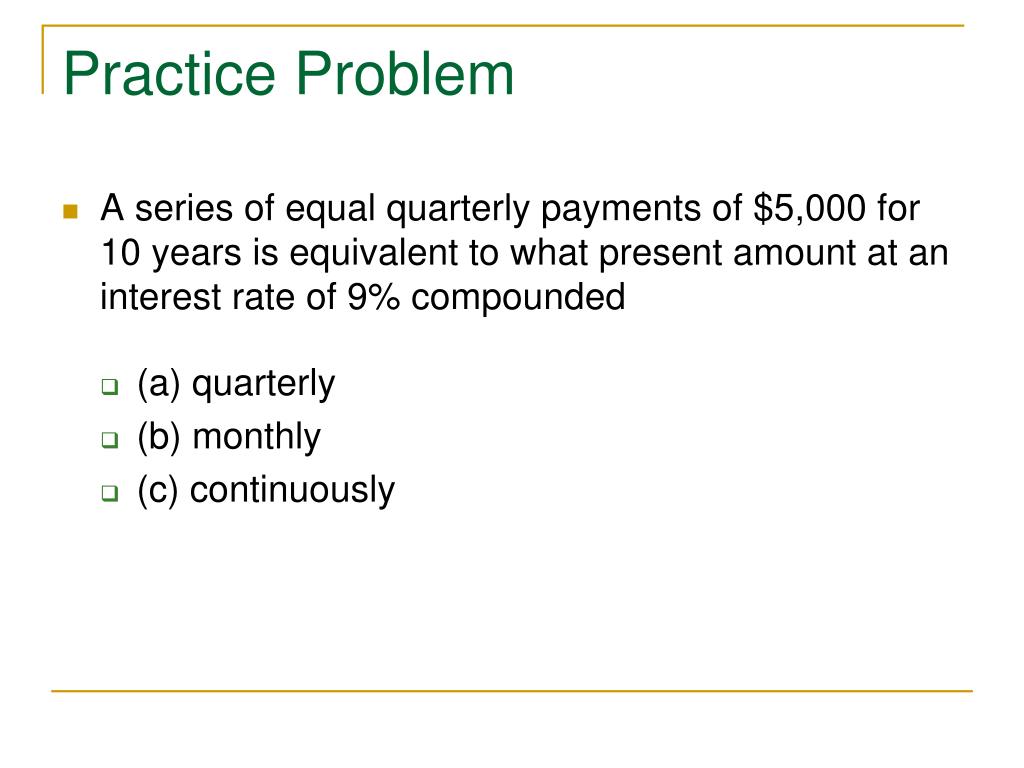 Practice Problem

A series of equal quarterly payments of \$5,000 for 10 years is equivalent to what present amount at an interest rate of 9% compounded

(a) quarterly

(b) monthly

(c) continuously